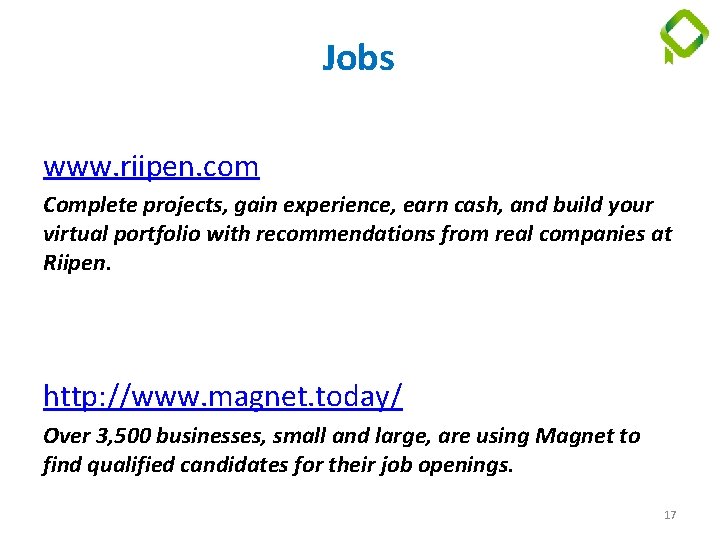 Jobs

www.riipen.com

Complete projects, gain experience, earn cash, and build your virtual portfolio with recommendations from real companies at Riipen.

http://www.magnet.today/

Over 3,500 businesses, small and large, are using Magnet to find qualified candidates for their job openings.

17